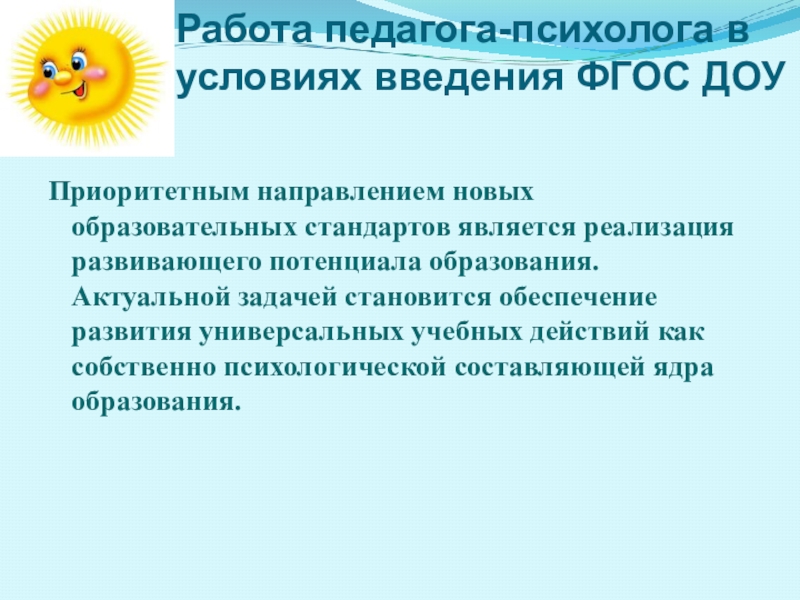 Работа педагога-психолога в условиях введения ФГОС ДОУ

Приоритетным направлением новых образовательных стандартов является реализация развивающего потенциала образования. Актуальной задачей становится обеспечение развития универсальных учебных действий как собственно психологической составляющей ядра образования.